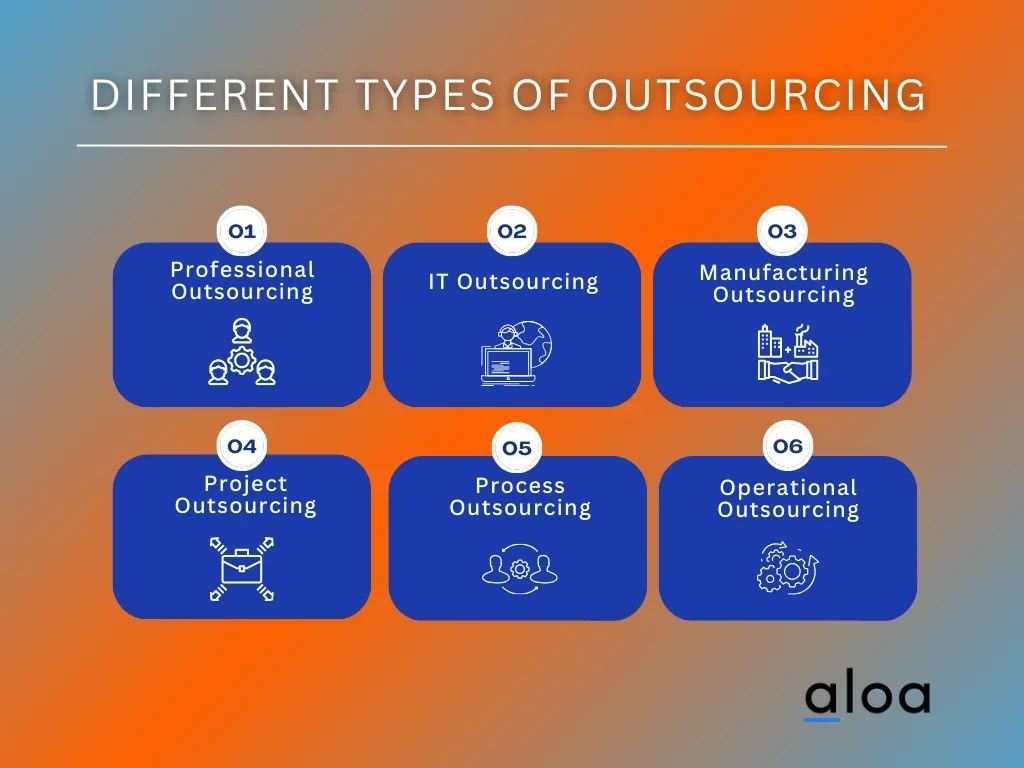 DIFFERENT TYPES OF OUTSOURCING

01
Professional Outsourcing

02
IT Outsourcing

03
Manufacturing Outsourcing

04
Project Outsourcing

05
Process Outsourcing

06
Operational Outsourcing

aloa